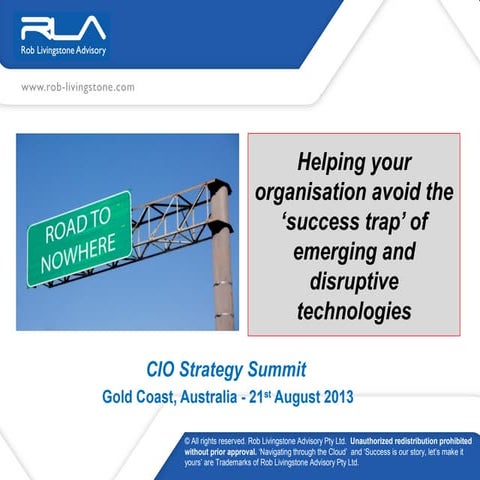 RLA
Rob Livingstone Advisory

www.rob-livingstone.com

ROAD TO NOWHERE

Helping your organisation avoid the ‘success trap’ of emerging and disruptive technologies

CIO Strategy Summit
Gold Coast, Australia - 21$^{st}$ August 2013

© All rights reserved. Rob Livingstone Advisory Pty Ltd. Unauthorized redistribution prohibited without prior approval. ‘Navigating through the Cloud’ and ‘Success is our story, let’s make it yours’ are Trademarks of Rob Livingstone Advisory Pty Ltd.